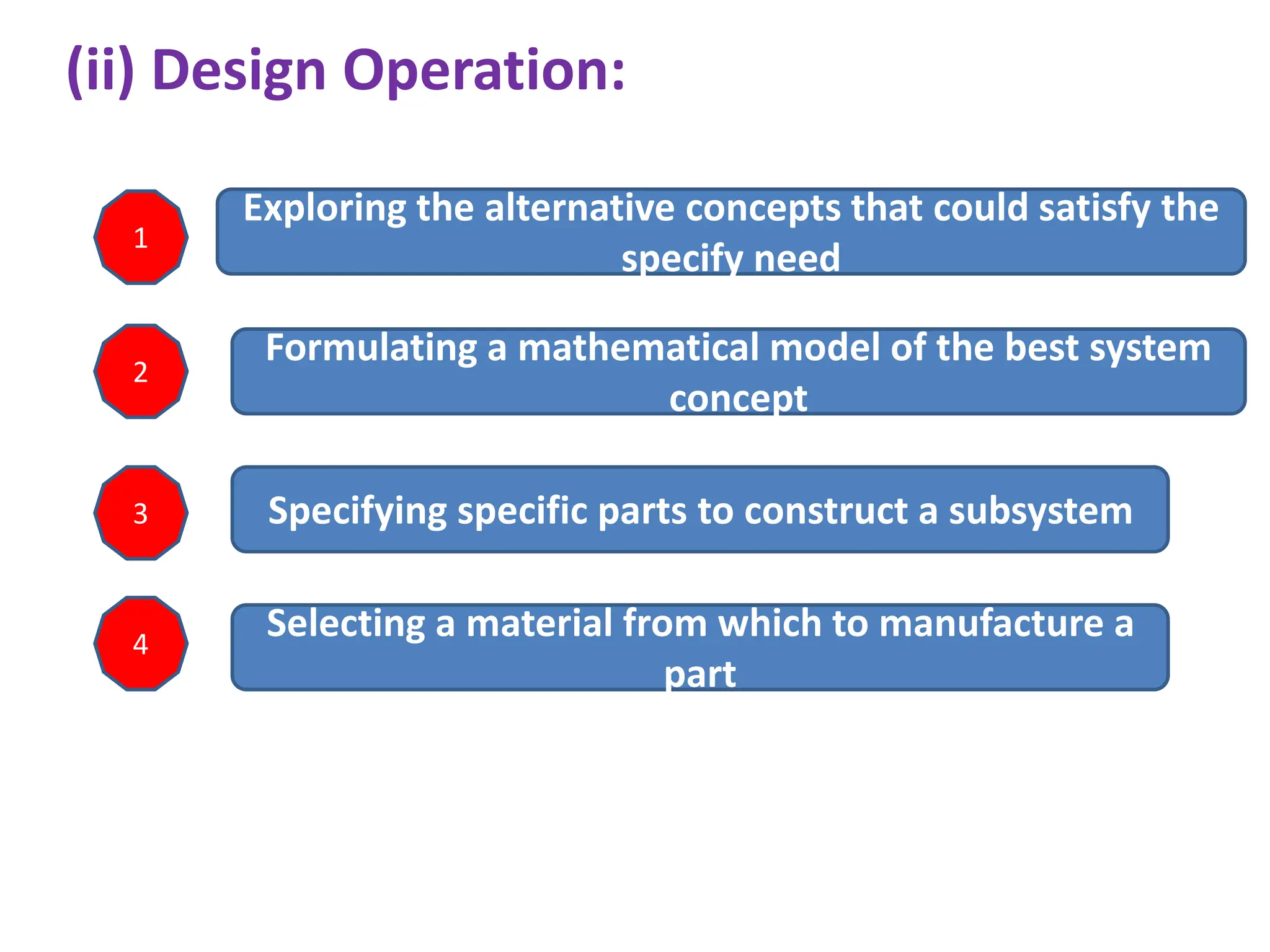 (ii) Design Operation:

1

Exploring the alternative concepts that could satisfy the specify need

2

Formulating a mathematical model of the best system concept

3

Specifying specific parts to construct a subsystem

4

Selecting a material from which to manufacture a part